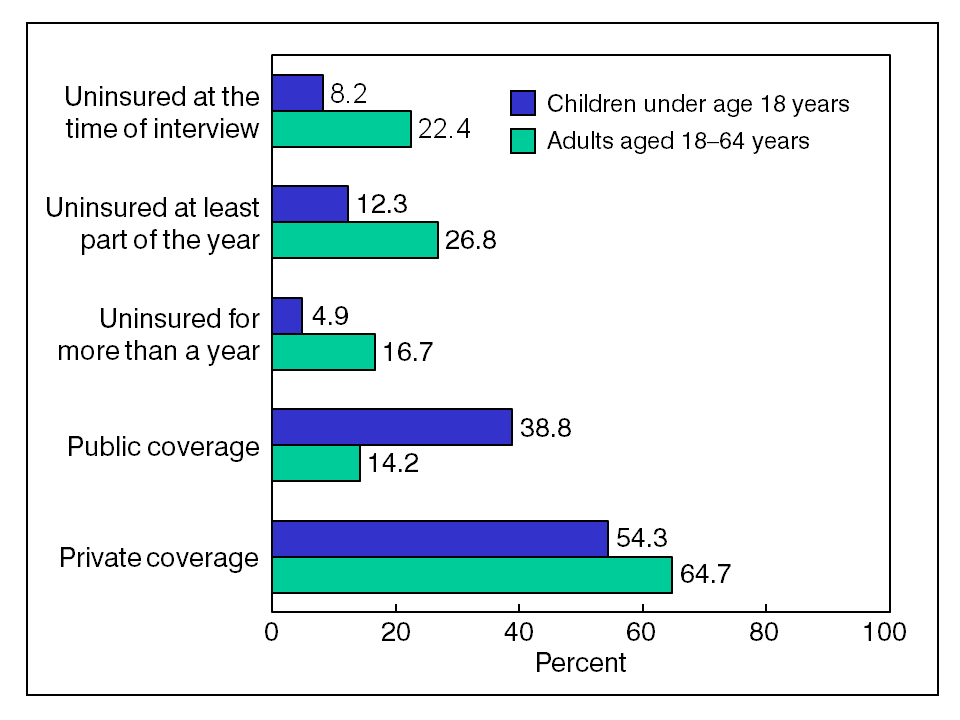 Children under age 18 years
Adults aged 18–64 years

Uninsured at the time of interview
8.2
22.4

Uninsured at least part of the year
12.3
26.8

Uninsured for more than a year
4.9
16.7

Public coverage
38.8
14.2

Private coverage
54.3
64.7

0
20
40
60
80
100
Percent